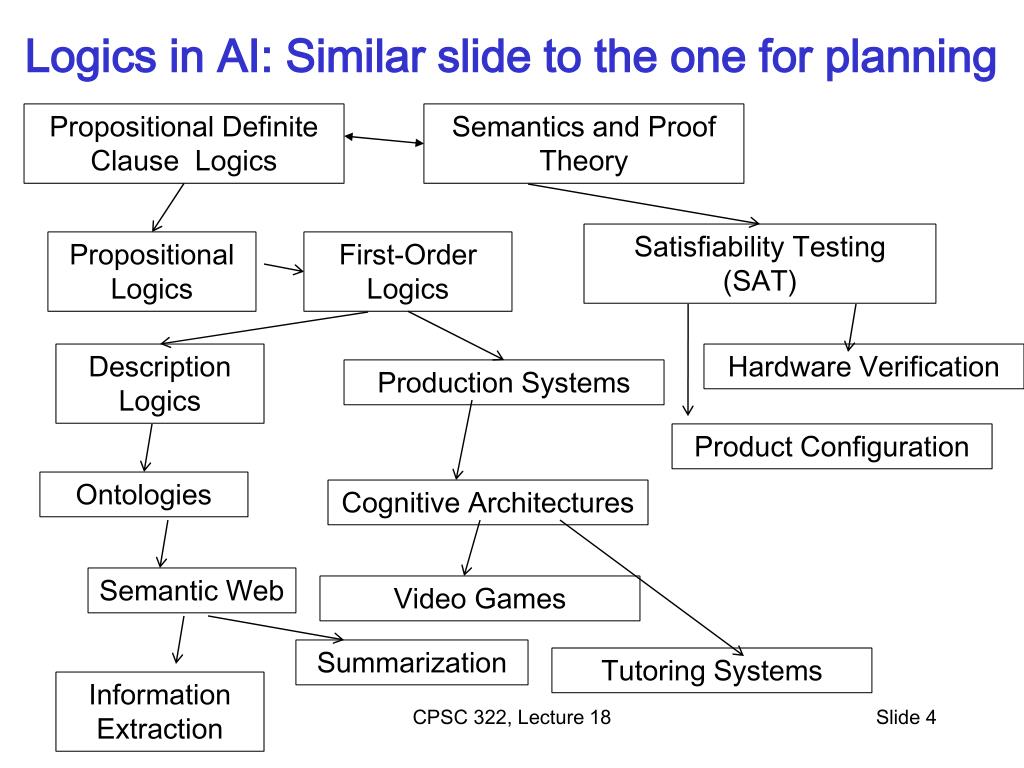 Logics in AI: Similar slide to the one for planning

Propositional Definite Clause Logics

Semantics and Proof Theory

Propositional Logics

First-Order Logics

Satisfiability Testing (SAT)

Description Logics

Production Systems

Hardware Verification

Product Configuration

Ontologies

Cognitive Architectures

Semantic Web

Video Games

Summarization

Tutoring Systems

Information Extraction

CPSC 322, Lecture 18

Slide 4